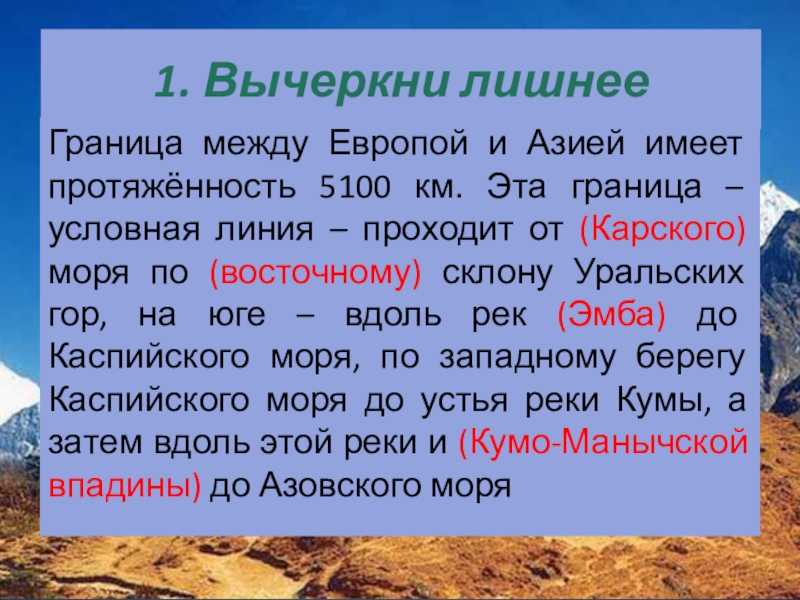 1. Вычеркни лишнее

Граница между Европой и Азией имеет протяжённость 5100 км. Эта граница – условная линия – проходит от (Карского) моря по (восточному) склону Уральских гор, на юге – вдоль рек (Эмба) до Каспийского моря, по западному берегу Каспийского моря до устья реки Кумы, а затем вдоль этой реки и (Кумо-Манычской впадины) до Азовского моря